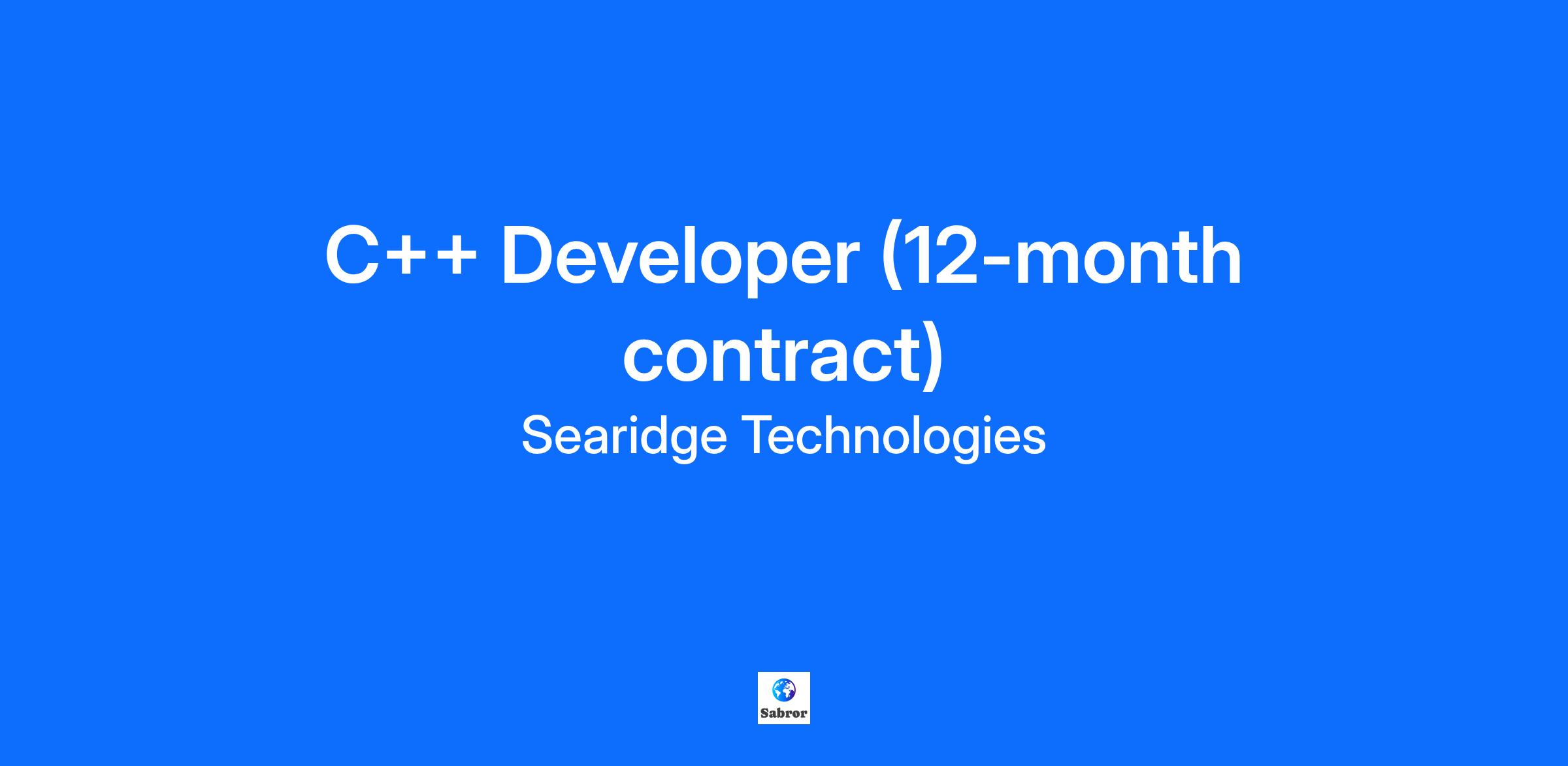 C++ Developer (12-month contract)

Searidge Technologies

Sabror